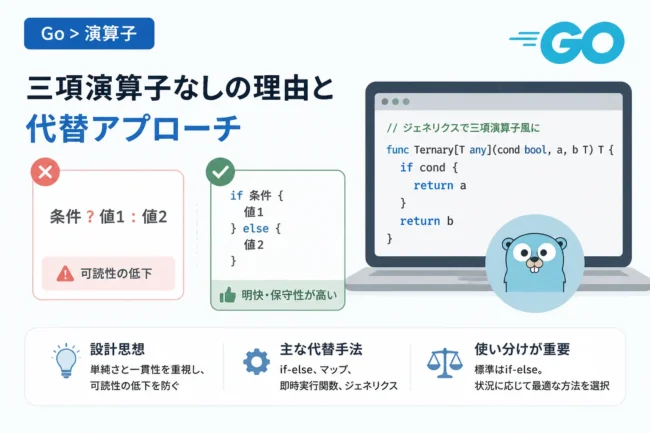 Go > 演算子

GO

三項演算子なしの理由と
代替アプローチ

条件 ? 値1 : 値2

可読性の低下

if 条件 {
  値1
} else {
  値2
}

明快・保守性が高い

// ジェネリクスで三項演算子風に
func Ternary[T any](cond bool, a, b T) T {
  if cond {
    return a
  }
  return b
}

設計思想
単純さと一貫性を重視し、可読性の低下を防ぐ

主な代替手法
if-else、マップ、即時実行関数、ジェネリクス

使い分けが重要
標準はif-else。状況に応じて最適な方法を選択